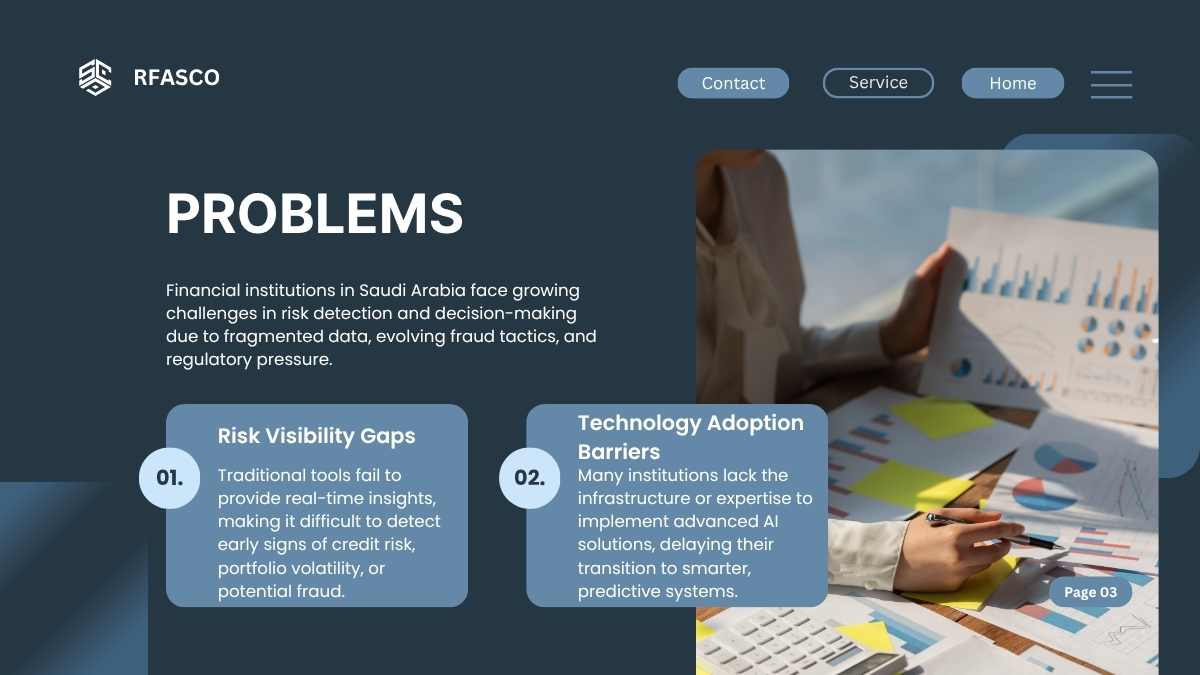 RFASCO

Contact

Service

Home

PROBLEMS

Financial institutions in Saudi Arabia face growing challenges in risk detection and decision-making due to fragmented data, evolving fraud tactics, and regulatory pressure.

01.

Risk Visibility Gaps

Traditional tools fail to provide real-time insights, making it difficult to detect early signs of credit risk, portfolio volatility, or potential fraud.

02.

Technology Adoption Barriers

Many institutions lack the infrastructure or expertise to implement advanced AI solutions, delaying their transition to smarter, predictive systems.

Page 03